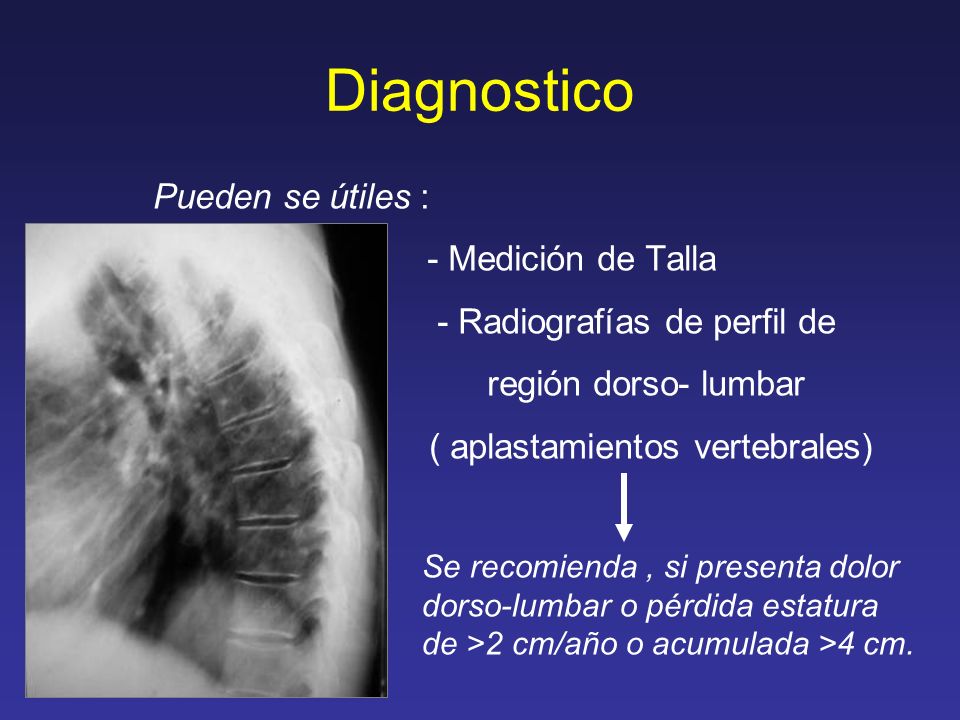 Diagnostico

Pueden se útiles :

- Medición de Talla

- Radiografías de perfil de región dorso- lumbar ( aplastamientos vertebrales)

Se recomienda , si presenta dolor dorso-lumbar o pérdida estatura de >2 cm/año o acumulada >4 cm.